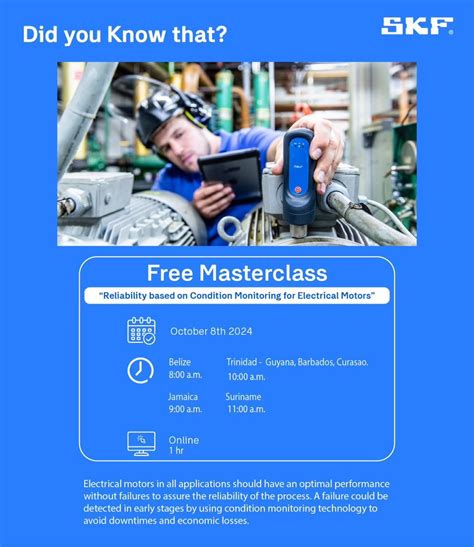 Did you Know that?

SKF

Free Masterclass

"Reliability based on Condition Monitoring for Electrical Motors"

October 8th 2024

Belize
8:00 a.m.

Trinidad - Guyana, Barbados, Curasao.
10:00 a.m.

Jamaica
9:00 a.m.

Suriname
11:00 a.m.

Online
1 hr

Electrical motors in all applications should have an optimal performance without failures to assure the reliability of the process. A failure could be detected in early stages by using condition monitoring technology to avoid downtimes and economic losses.